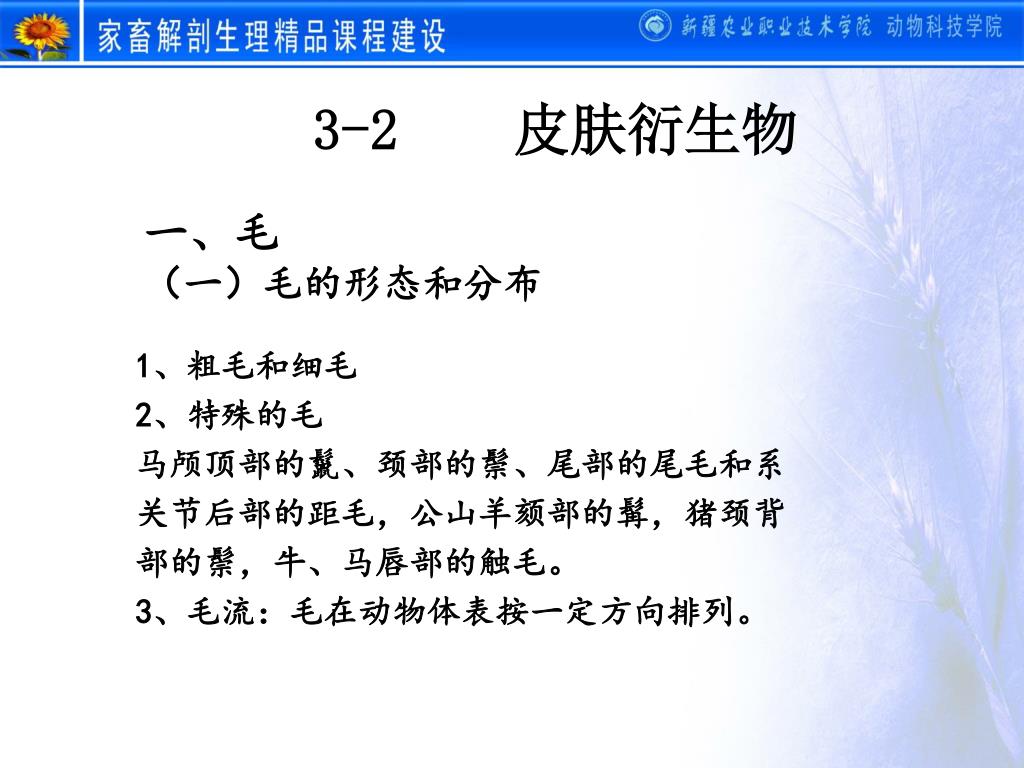 家畜解剖生理精品课程建设

新疆农业职业技术学院 动物科技学院

3-2 皮肤衍生物

一、毛

（一）毛的形态和分布

1、粗毛和细毛

2、特殊的毛

马颅顶部的鬣、颈部的鬃、尾部的尾毛和系关节后部的距毛，公山羊颏部的髯，猪颈背部的鬃，牛、马唇部的触毛。

3、毛流：毛在动物体表按一定方向排列。